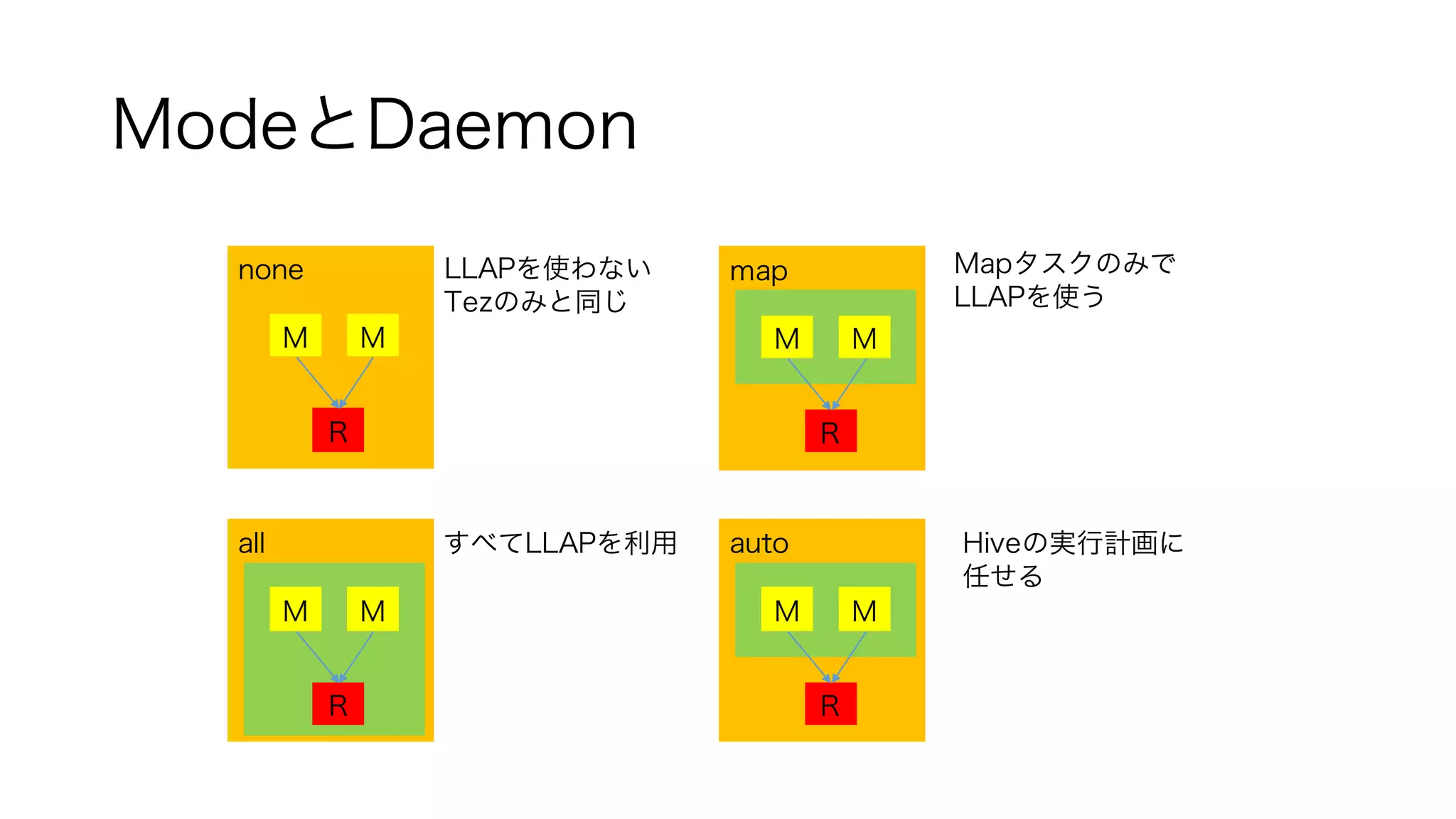 ModeとDaemon

none

M M

R

LLAPを使わない
Tezのみと同じ

map

M M

R

Mapタスクのみで
LLAPを使う

all

M M

R

すべてLLAPを利用

auto

M M

R

Hiveの実行計画に
任せる